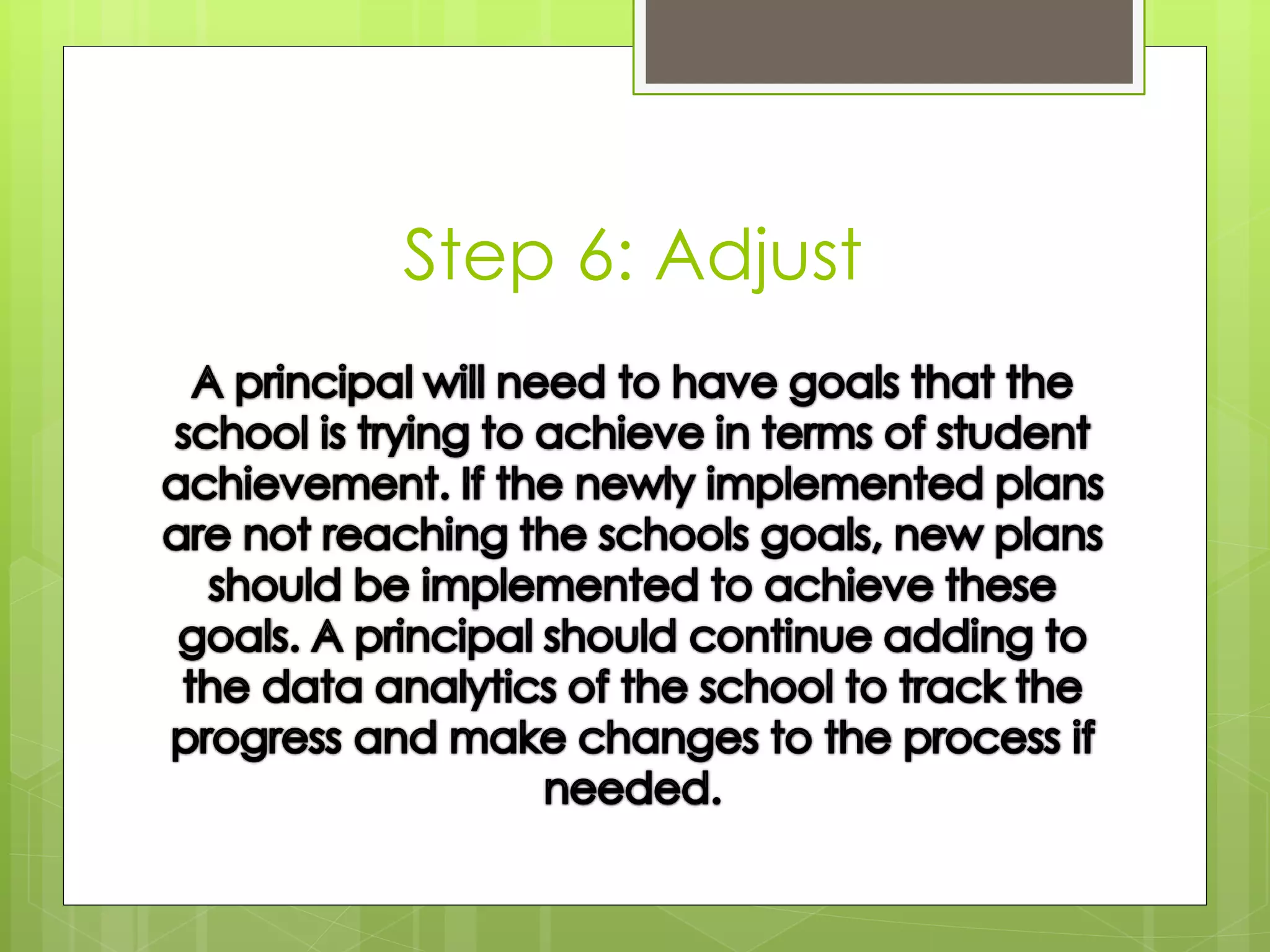 Step 6: Adjust

A principal will need to have goals that the school is trying to achieve in terms of student achievement. If the newly implemented plans are not reaching the schools goals, new plans should be implemented to achieve these goals. A principal should continue adding to the data analytics of the school to track the progress and make changes to the process if needed.